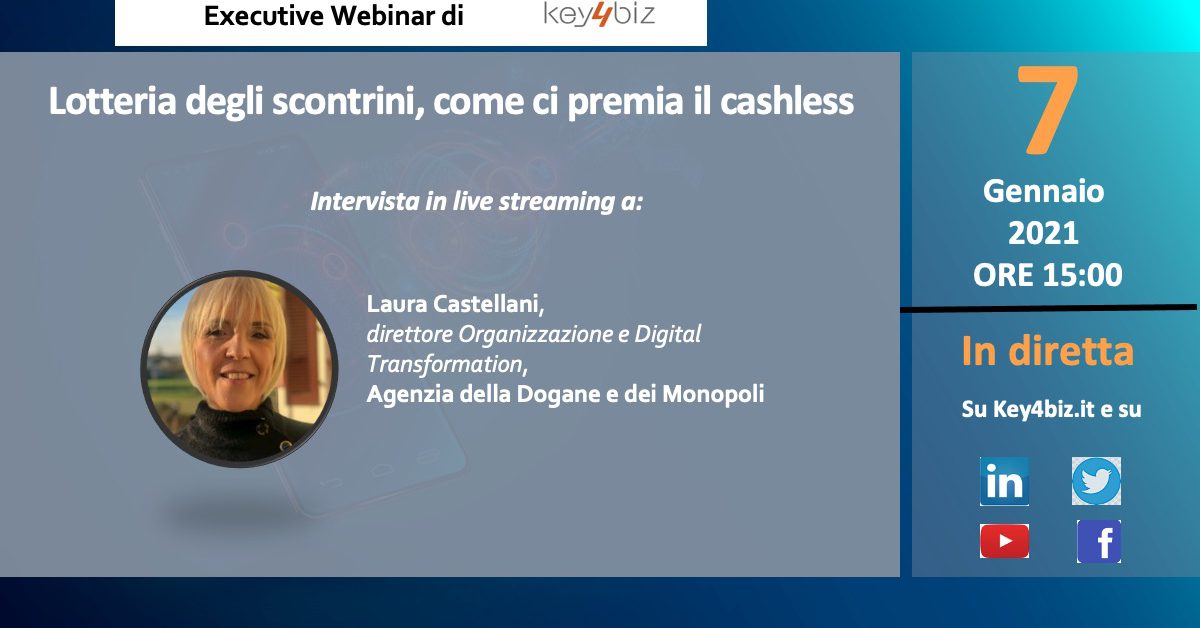 Executive Webinar di key4biz

Lotteria degli scontrini, come ci premia il cashless

Intervista in live streaming a:

Laura Castellani,
direttore Organizzazione e Digital Transformation,
Agenzia della Dogane e dei Monopoli

7
Gennaio
2021
ORE 15:00

In diretta

Su Key4biz.it e su

in

f